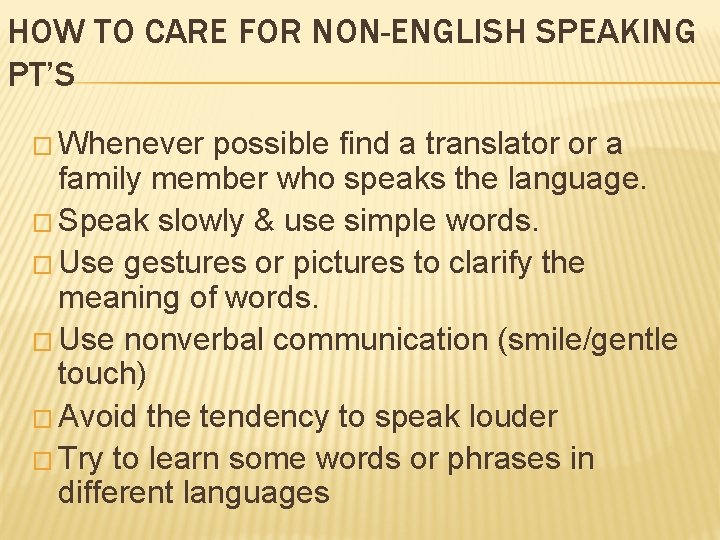 HOW TO CARE FOR NON-ENGLISH SPEAKING PT'S

□ Whenever possible find a translator or a family member who speaks the language.
□ Speak slowly & use simple words.
□ Use gestures or pictures to clarify the meaning of words.
□ Use nonverbal communication (smile/gentle touch)
□ Avoid the tendency to speak louder
□ Try to learn some words or phrases in different languages